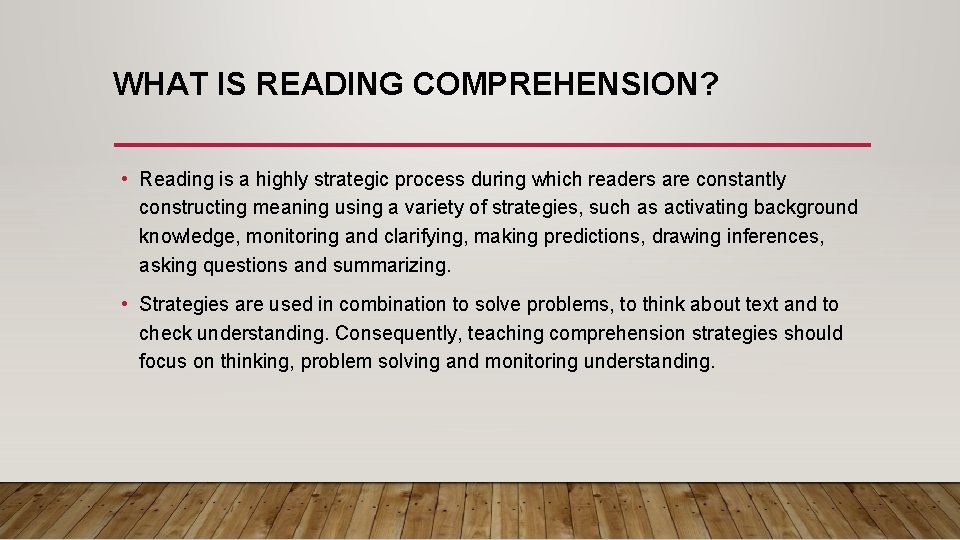 WHAT IS READING COMPREHENSION?

• Reading is a highly strategic process during which readers are constantly constructing meaning using a variety of strategies, such as activating background knowledge, monitoring and clarifying, making predictions, drawing inferences, asking questions and summarizing.

• Strategies are used in combination to solve problems, to think about text and to check understanding. Consequently, teaching comprehension strategies should focus on thinking, problem solving and monitoring understanding.